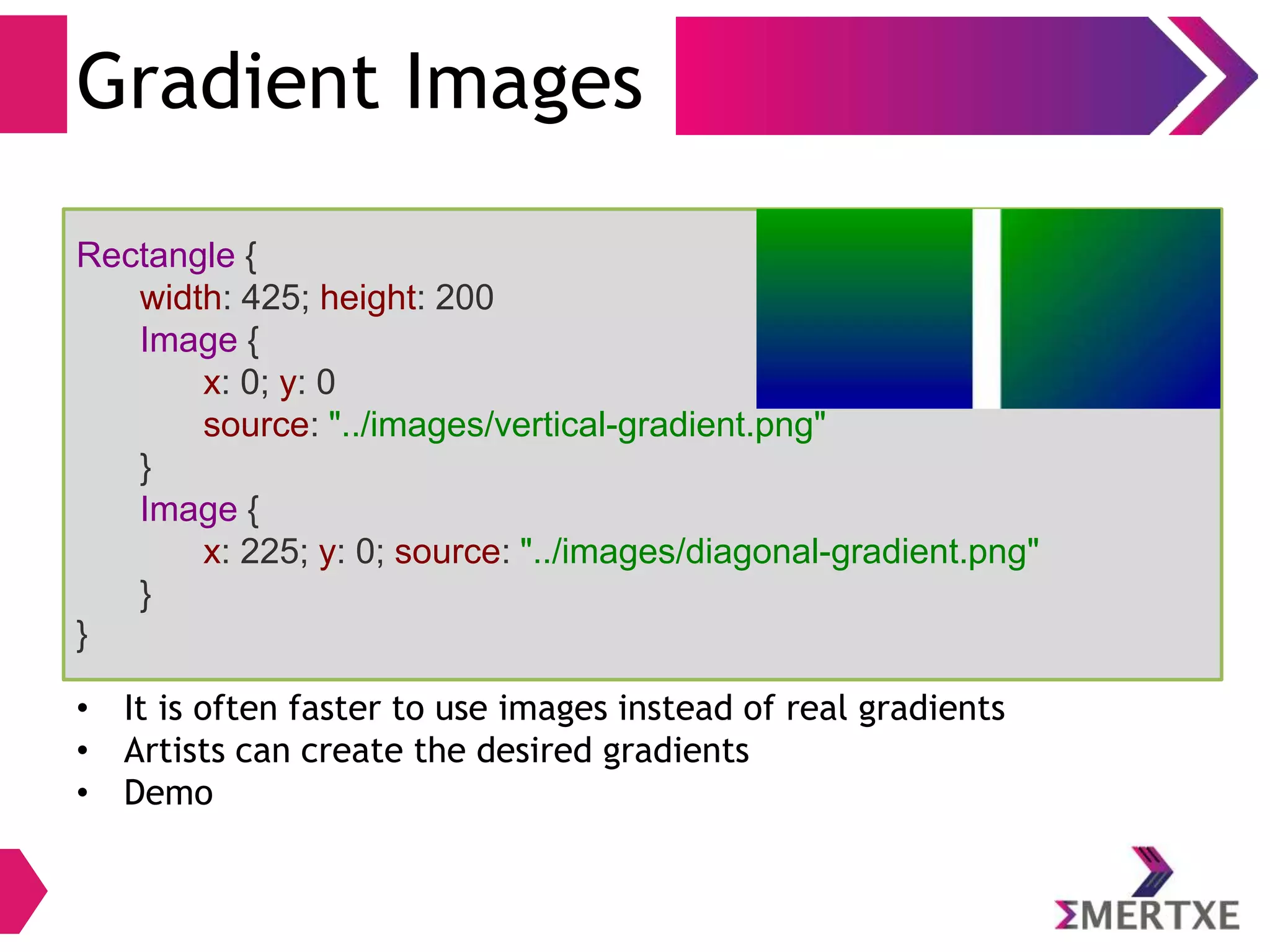 Gradient Images

Rectangle {
width: 425; height: 200
Image {
x: 0; y: 0
source: "../images/vertical-gradient.png"
}
Image {
x: 225; y: 0; source: "../images/diagonal-gradient.png"
}
}

• It is often faster to use images instead of real gradients
• Artists can create the desired gradients
• Demo

ΣMERTXE